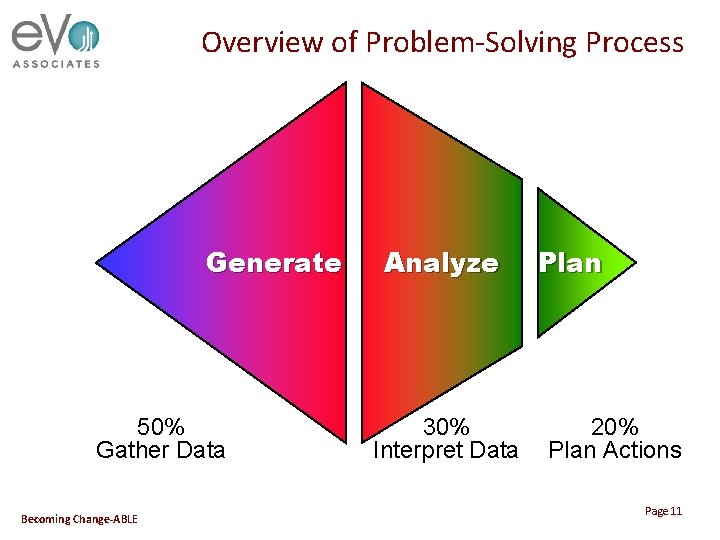 eVo
ASSOCIATES

Overview of Problem-Solving Process

Generate

Analyze

Plan

50%
Gather Data

30%
Interpret Data

20%
Plan Actions

Becoming Change-ABLE

Page 11